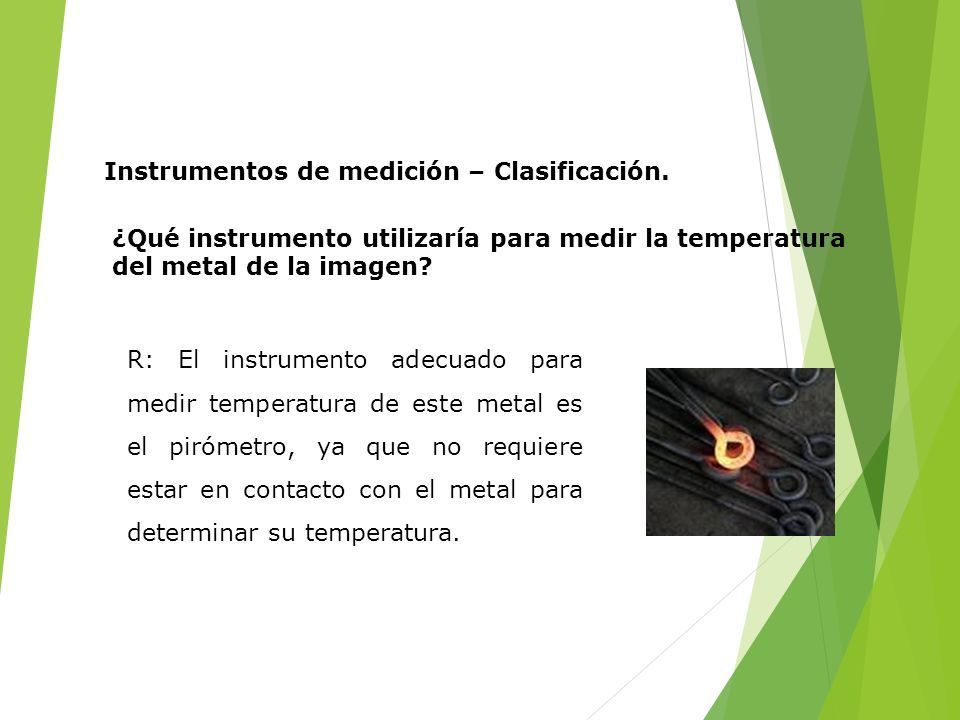 Instrumentos de medición – Clasificación.

¿Qué instrumento utilizaría para medir la temperatura del metal de la imagen?

R: El instrumento adecuado para medir temperatura de este metal es el pirómetro, ya que no requiere estar en contacto con el metal para determinar su temperatura.